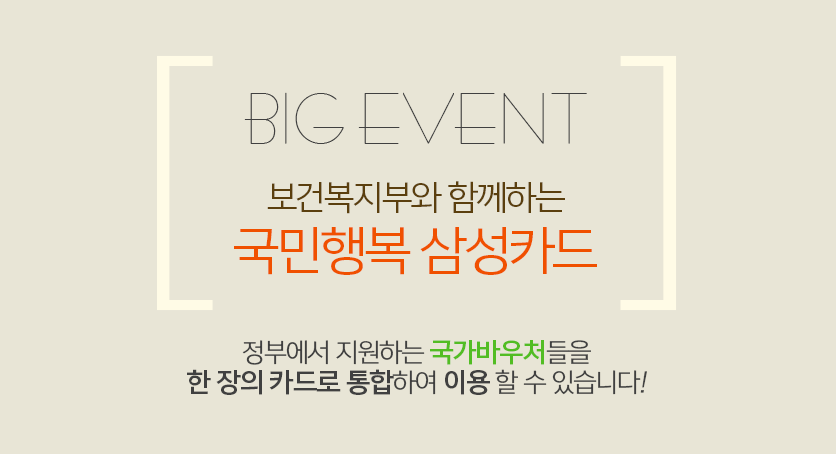 BIG EVENT

보건복지부와 함께하는
국민행복 삼성카드

정부에서 지원하는 국가바우처들을
한 장의 카드로 통합하여 이용 할 수 있습니다!